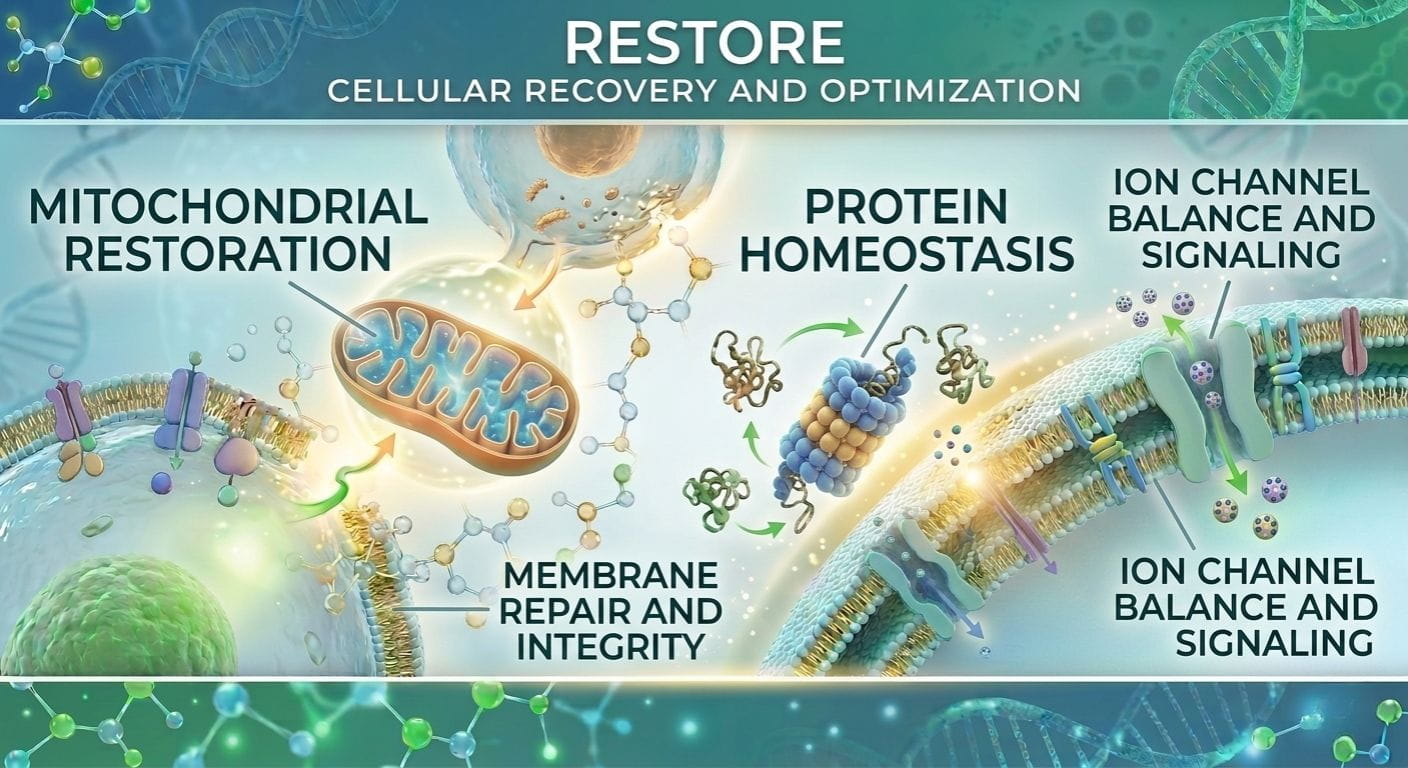 RESTORE
CELLULAR RECOVERY AND OPTIMIZATION

MITOCHONDRIAL RESTORATION

PROTEIN HOMEOSTASIS

ION CHANNEL BALANCE AND SIGNALING

MEMBRANE REPAIR AND INTEGRITY

ION CHANNEL BALANCE AND SIGNALING